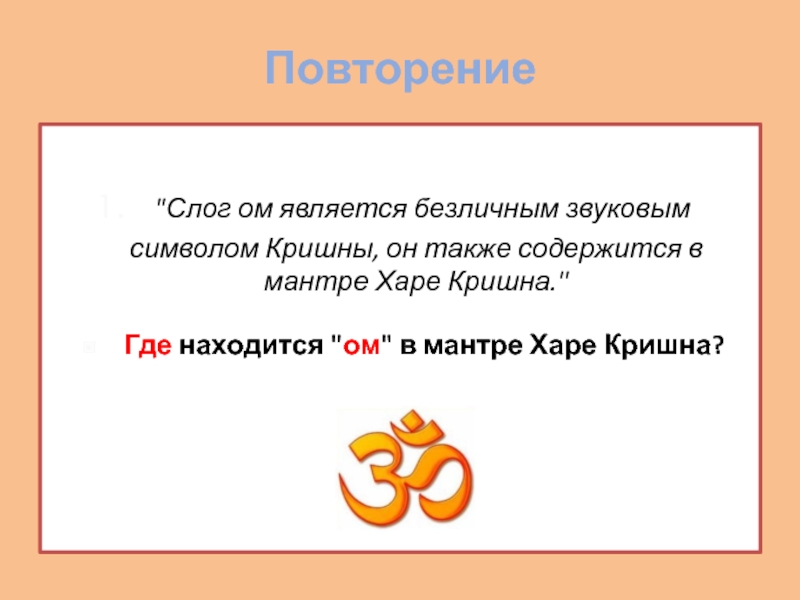 Повторение

1. "Слог ом является безличным звуковым символом Кришны, он также содержится в мантре Харе Кришна."

Где находится "ом" в мантре Харе Кришна?